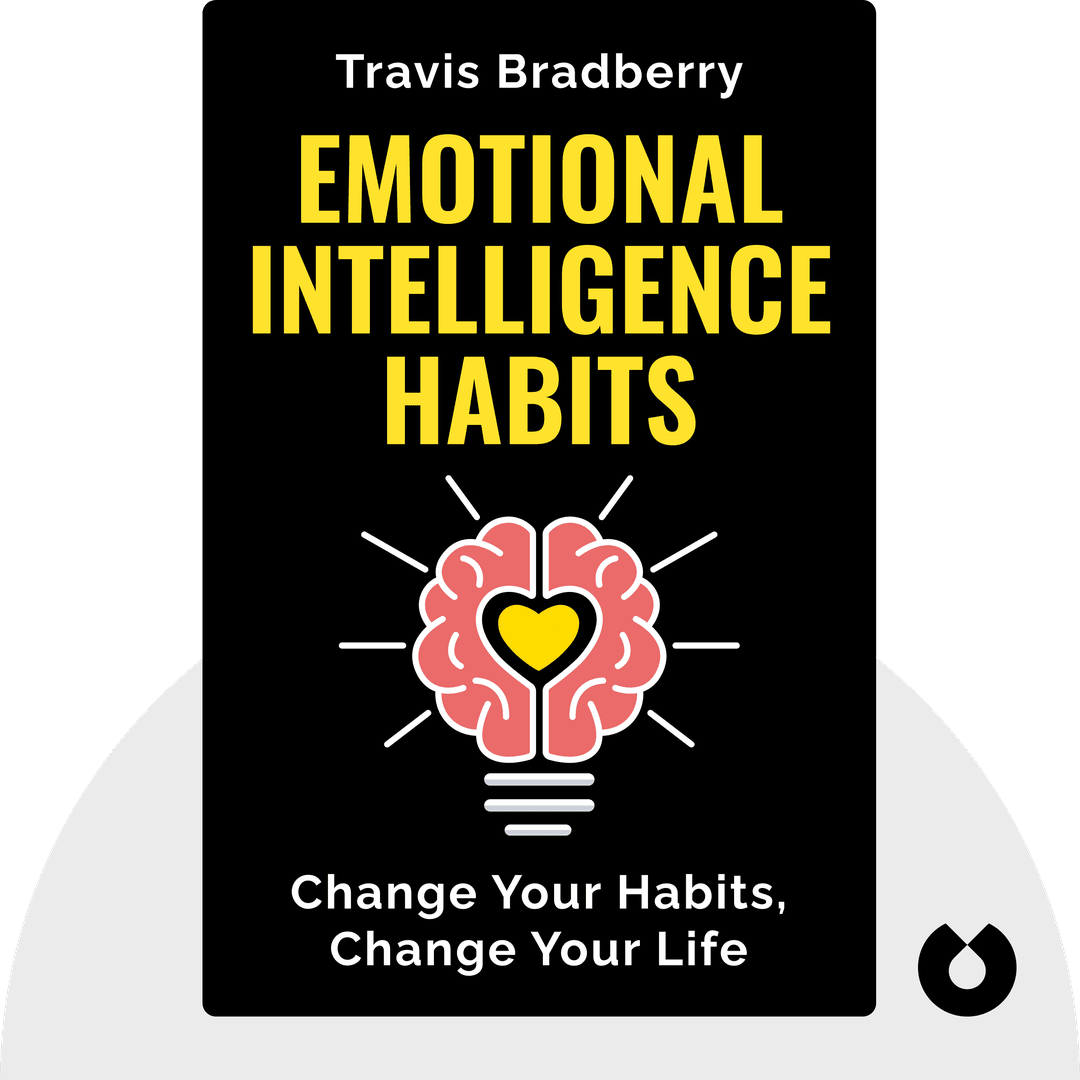 Travis Bradberry

EMOTIONAL INTELLIGENCE HABITS

Change Your Habits, Change Your Life